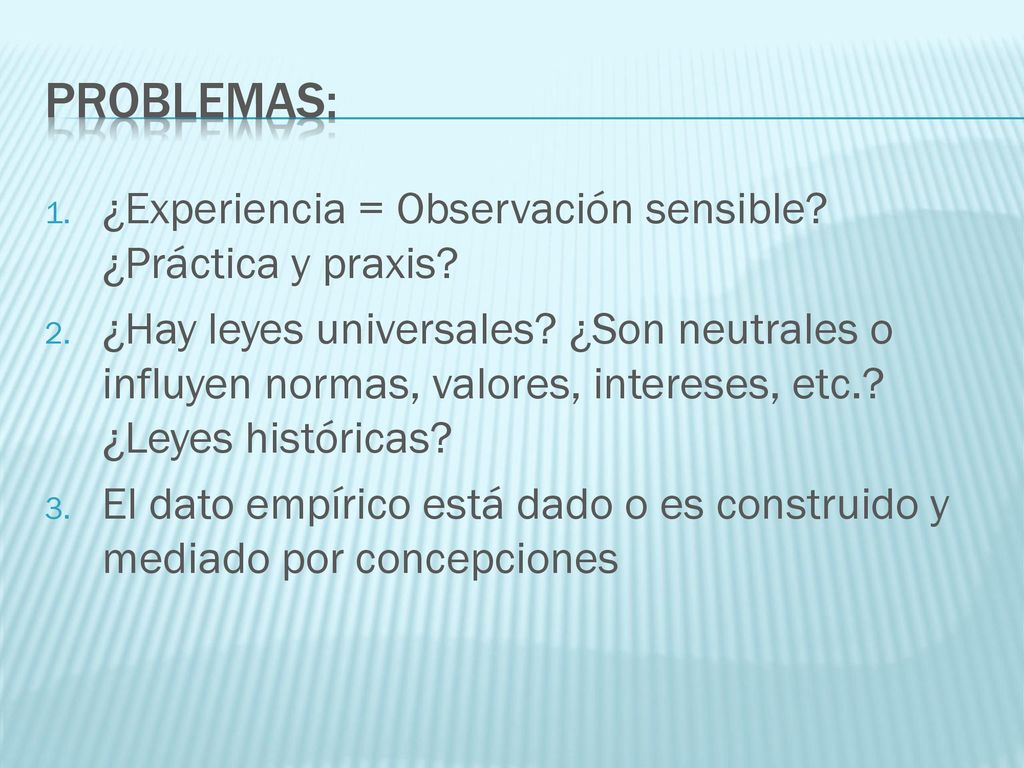 PROBLEMAS:

1. ¿Experiencia = Observación sensible? ¿Práctica y praxis?
2. ¿Hay leyes universales? ¿Son neutrales o influyen normas, valores, intereses, etc.? ¿Leyes históricas?
3. El dato empírico está dado o es construido y mediado por concepciones